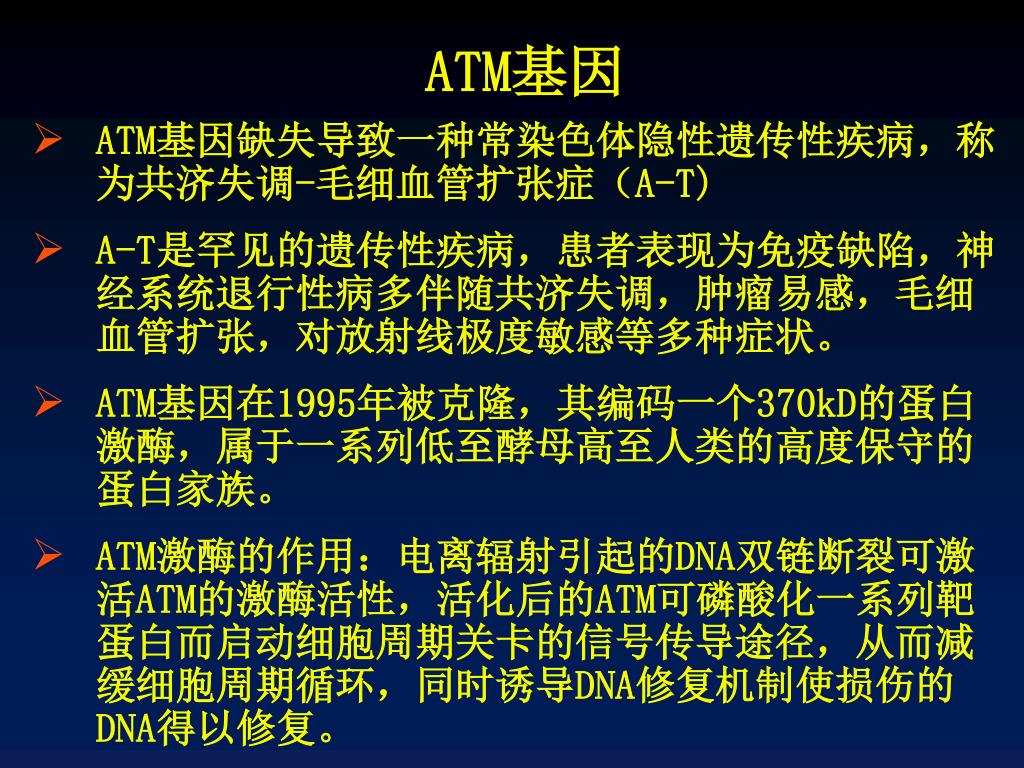 ATM基因

➢ ATM基因缺失导致一种常染色体隐性遗传性疾病，称为共济失调-毛细血管扩张症（A-T）

➢ A-T是罕见的遗传性疾病，患者表现为免疫缺陷，神经系统退行性病多伴随共济失调，肿瘤易感，毛细血管扩张，对放射线极度敏感等多种症状。

➢ ATM基因在1995年被克隆，其编码一个370kD的蛋白激酶，属于一系列低至酵母高至人类的高度保守的蛋白家族。

➢ ATM激酶的作用：电离辐射引起的DNA双链断裂可激活ATM的激酶活性，活化后的ATM可磷酸化一系列靶蛋白而启动细胞周期关卡的信号传导途径，从而减缓细胞周期循环，同时诱导DNA修复机制使损伤的DNA得以修复。